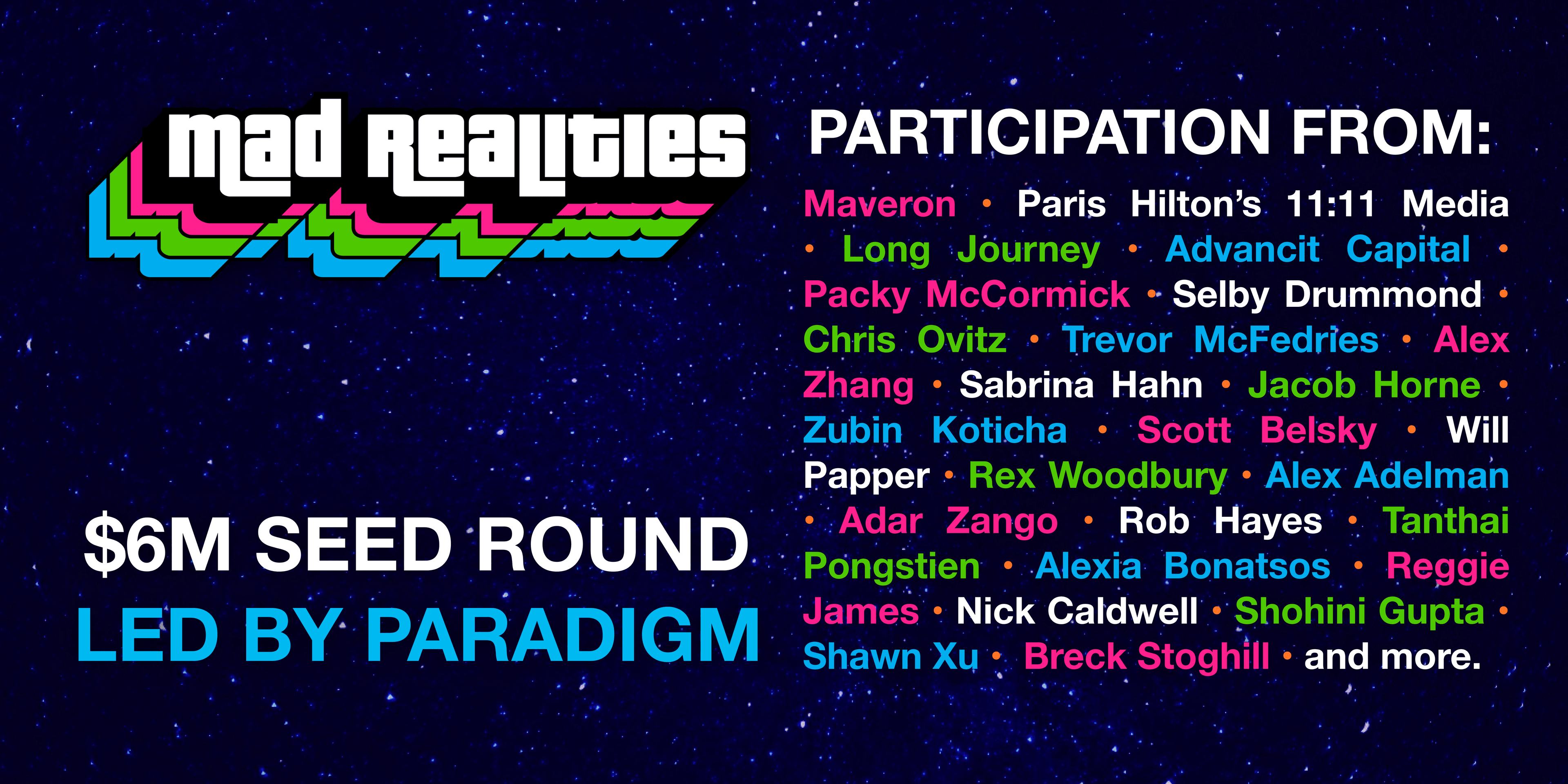 mad Realities

$6M SEED ROUND
LED BY PARADIGM

PARTICIPATION FROM:

Maveron • Paris Hilton's 11:11 Media • Long Journey • Advancit Capital • Packy McCormick • Selby Drummond • Chris Ovitz • Trevor McFedries • Alex Zhang • Sabrina Hahn • Jacob Horne • Zubin Koticha • Scott Belsky • Will Papper • Rex Woodbury • Alex Adelman • Adar Zango • Rob Hayes • Tanthai Pongstien • Alexia Bonatsos • Reggie James • Nick Caldwell • Shohini Gupta • Shawn Xu • Breck Stoghill • and more.